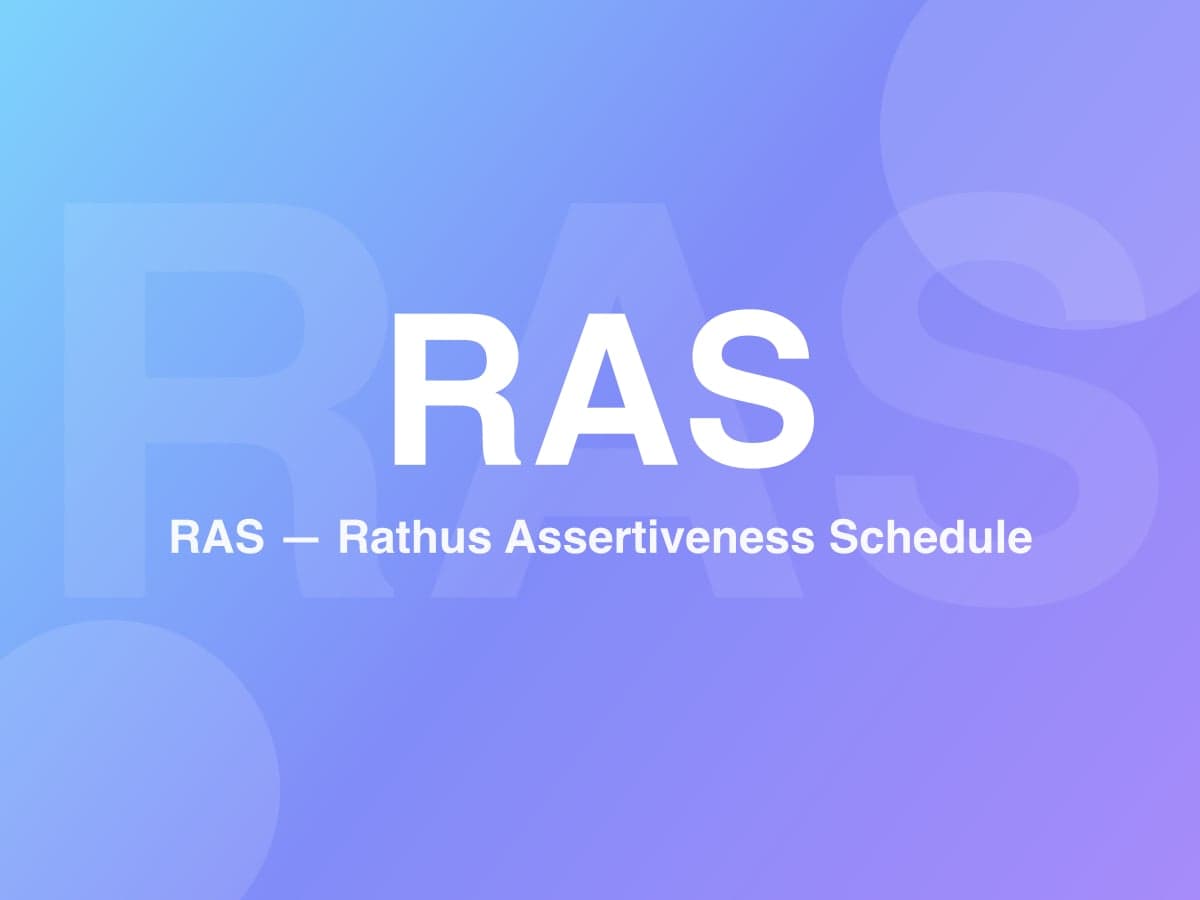 RAS

RAS — Rathus Assertiveness Schedule